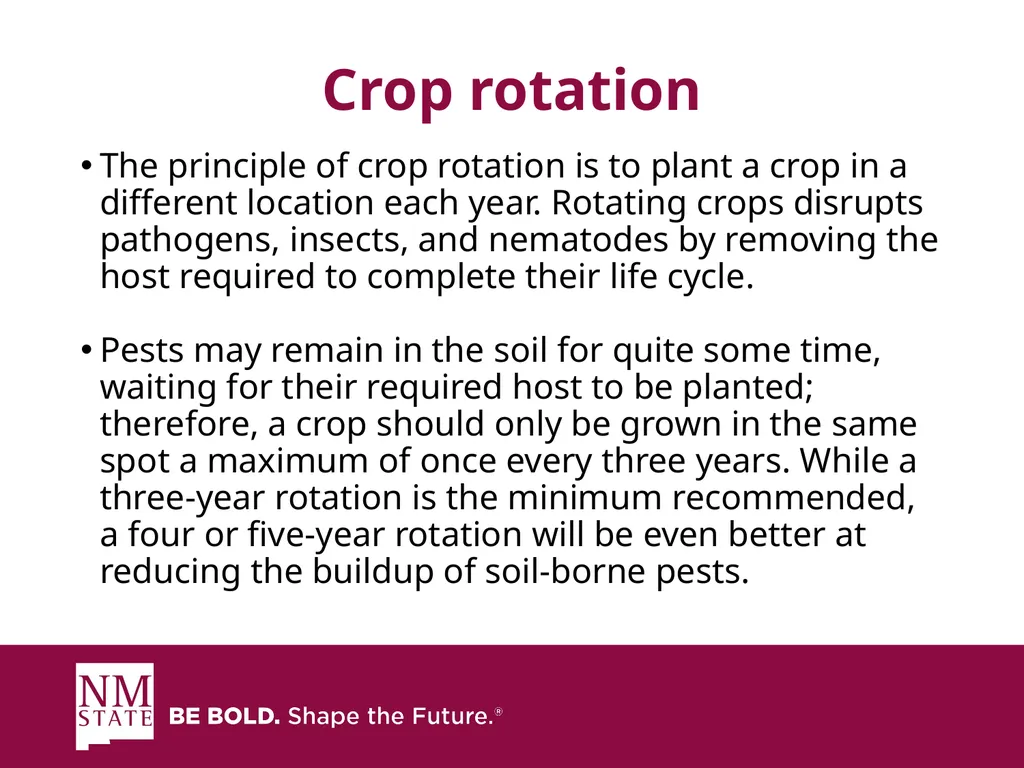 Crop rotation

• The principle of crop rotation is to plant a crop in a different location each year. Rotating crops disrupts pathogens, insects, and nematodes by removing the host required to complete their life cycle.

• Pests may remain in the soil for quite some time, waiting for their required host to be planted; therefore, a crop should only be grown in the same spot a maximum of once every three years. While a three-year rotation is the minimum recommended, a four or five-year rotation will be even better at reducing the buildup of soil-borne pests.

NM STATE BE BOLD. Shape the Future.®